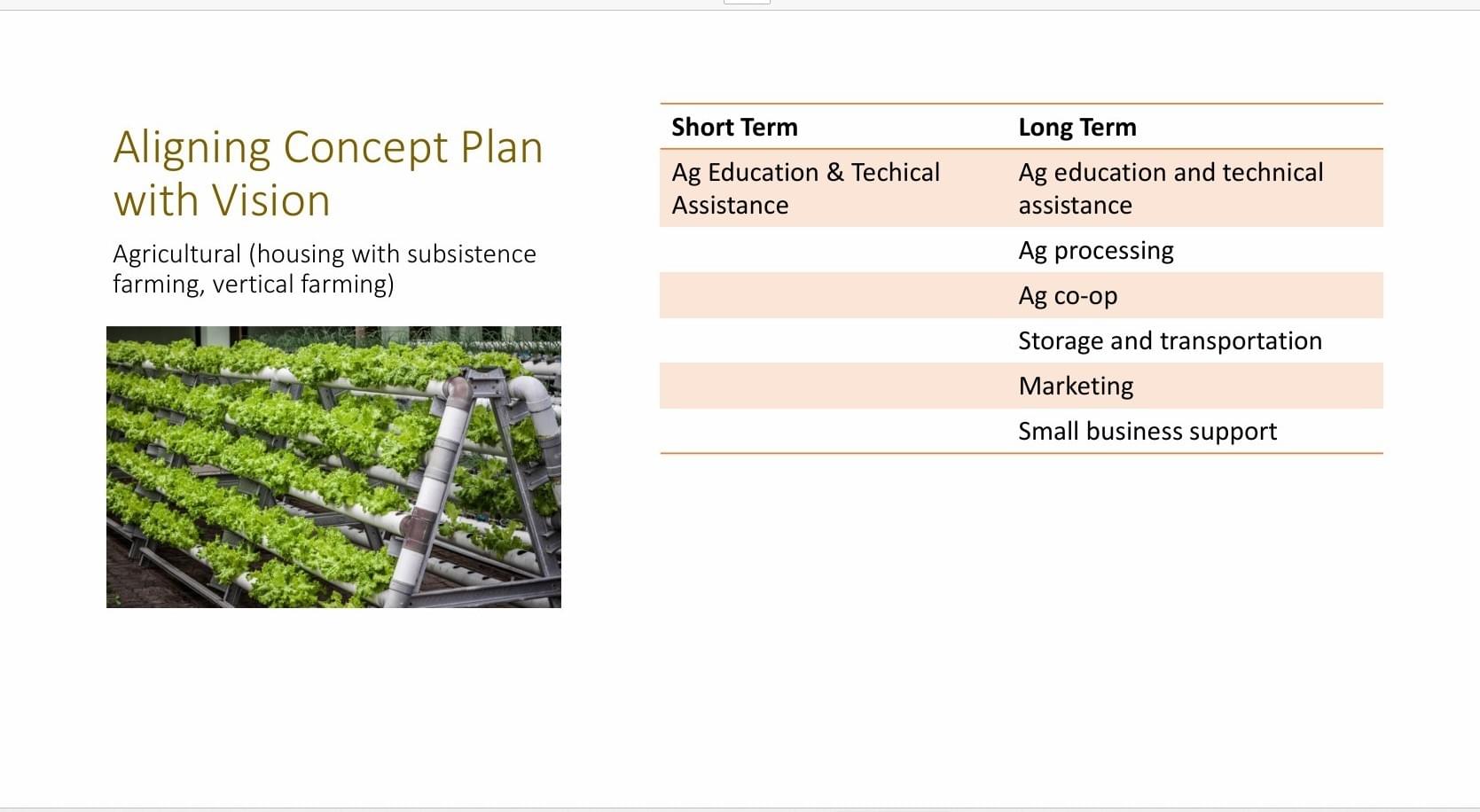 Aligning Concept Plan with Vision

Agricultural (housing with subsistence farming, vertical farming)

| Short Term | Long Term |
|---|---|
| Ag Education & Techical Assistance | Ag education and technical assistance |
| | Ag processing |
| | Ag co-op |
| | Storage and transportation |
| | Marketing |
| | Small business support |